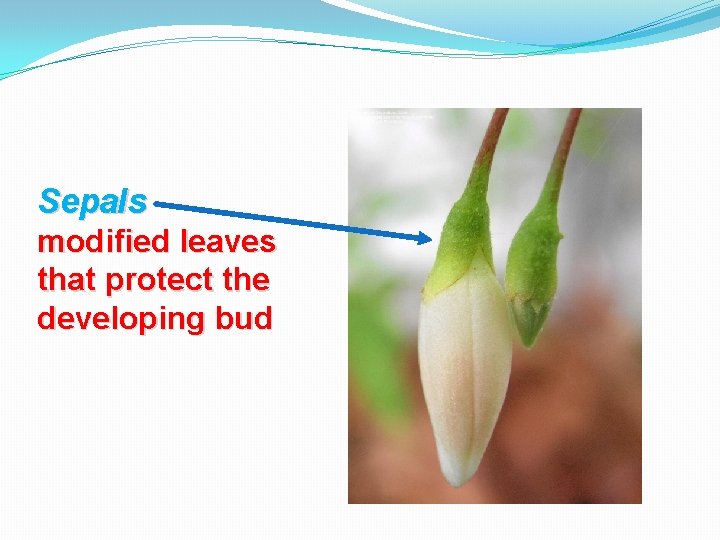 Sepals
modified leaves that protect the developing bud